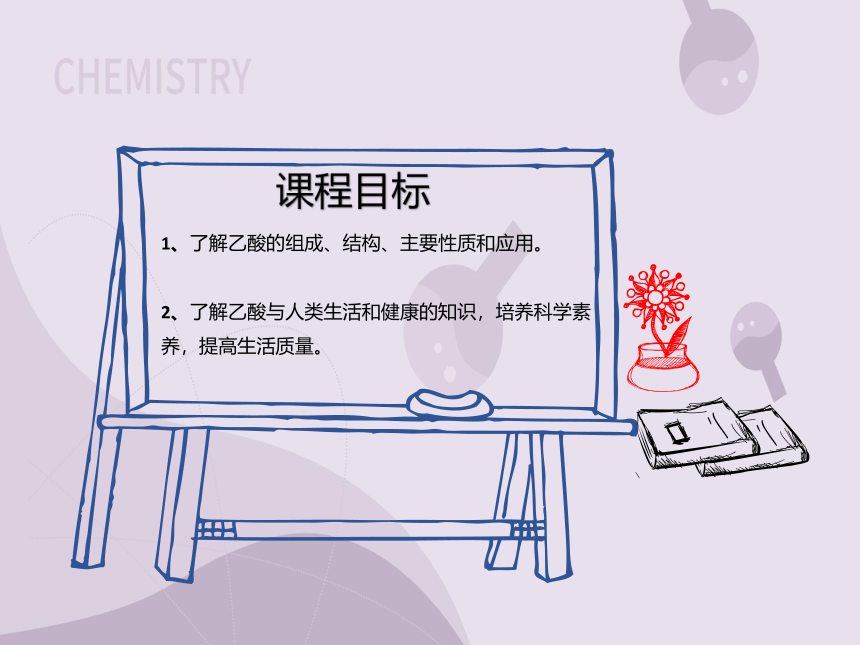 CHEMISTRY

课程目标

1、了解乙酸的组成、结构、主要性质和应用。

2、了解乙酸与人类生活和健康的知识，培养科学素养，提高生活质量。